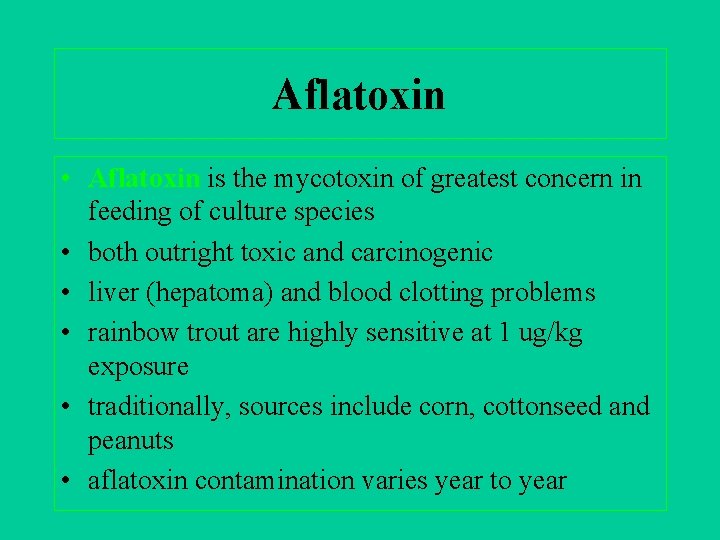 Aflatoxin

• Aflatoxin is the mycotoxin of greatest concern in feeding of culture species
• both outright toxic and carcinogenic
• liver (hepatoma) and blood clotting problems
• rainbow trout are highly sensitive at 1 ug/kg exposure
• traditionally, sources include corn, cottonseed and peanuts
• aflatoxin contamination varies year to year